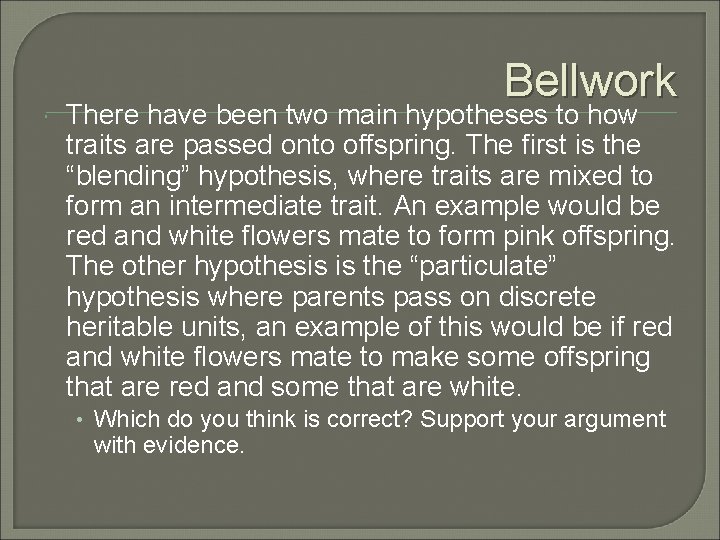 Bellwork

There have been two main hypotheses to how traits are passed onto offspring. The first is the “blending” hypothesis, where traits are mixed to form an intermediate trait. An example would be red and white flowers mate to form pink offspring. The other hypothesis is the “particulate” hypothesis where parents pass on discrete heritable units, an example of this would be if red and white flowers mate to make some offspring that are red and some that are white.

• Which do you think is correct? Support your argument with evidence.